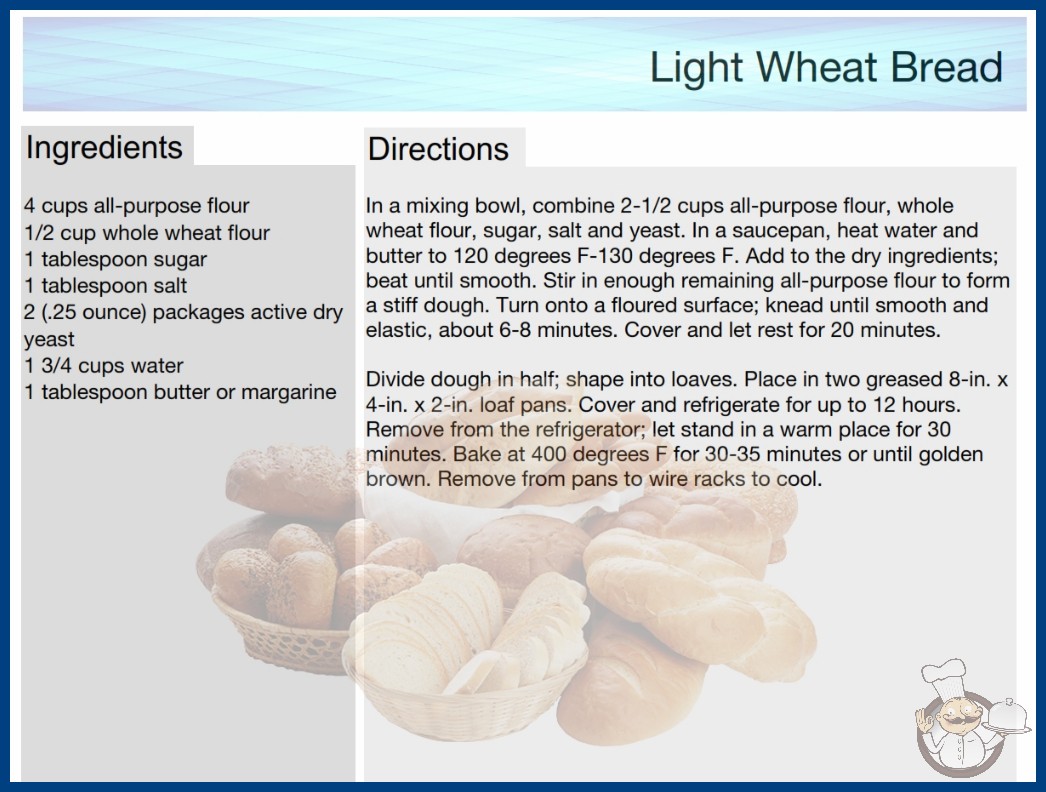 Light Wheat Bread

Ingredients

4 cups all-purpose flour
1/2 cup whole wheat flour
1 tablespoon sugar
1 tablespoon salt
2 (.25 ounce) packages active dry yeast
1 3/4 cups water
1 tablespoon butter or margarine

Directions

In a mixing bowl, combine 2-1/2 cups all-purpose flour, whole wheat flour, sugar, salt and yeast. In a saucepan, heat water and butter to 120 degrees F-130 degrees F. Add to the dry ingredients; beat until smooth. Stir in enough remaining all-purpose flour to form a stiff dough. Turn onto a floured surface; knead until smooth and elastic, about 6-8 minutes. Cover and let rest for 20 minutes.

Divide dough in half; shape into loaves. Place in two greased 8-in. x 4-in. x 2-in. loaf pans. Cover and refrigerate for up to 12 hours. Remove from the refrigerator; let stand in a warm place for 30 minutes. Bake at 400 degrees F for 30-35 minutes or until golden brown. Remove from pans to wire racks to cool.